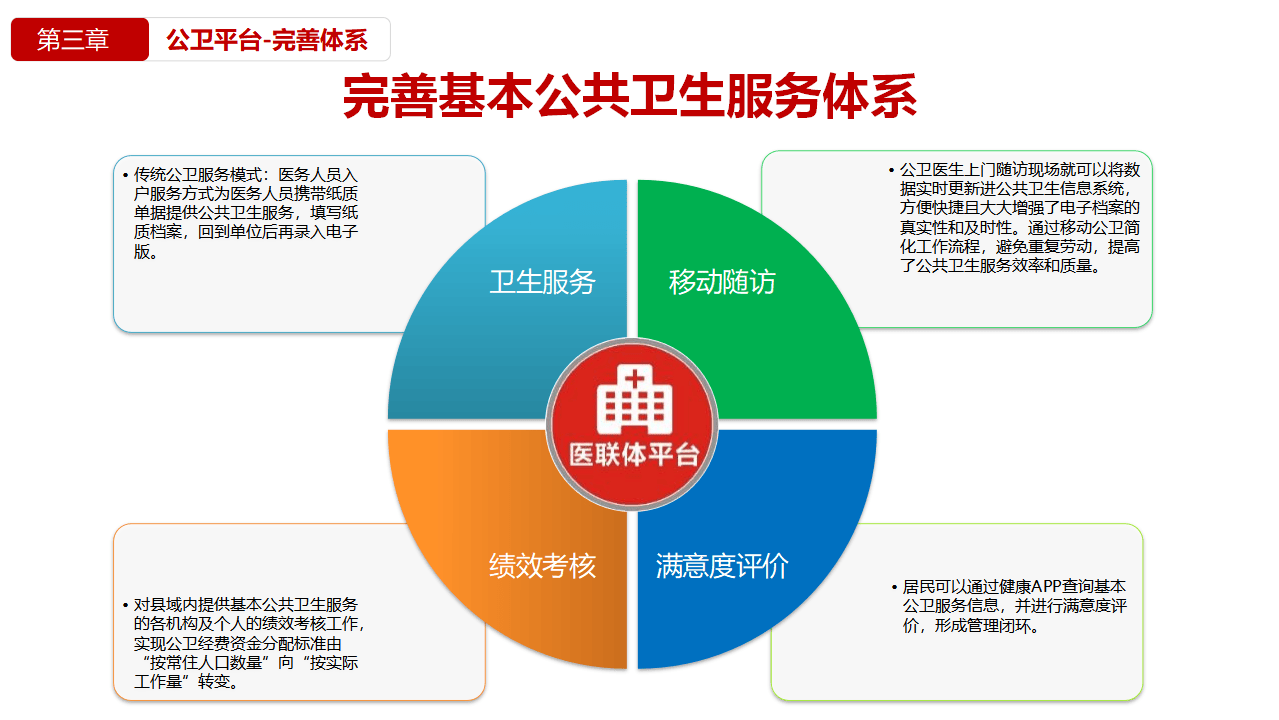 第三章

公卫平台-完善体系

完善基本公共卫生服务体系

• 传统公卫服务模式：医务人员入户服务方式为医务人员携带纸质单据提供公共卫生服务，填写纸质档案，回到单位后再录入电子版。

• 公卫医生上门随访现场就可以将数据实时更新进公共卫生信息系统，方便快捷且大大增强了电子档案的真实性和及时性。通过移动公卫简化工作流程，避免重复劳动，提高了公共卫生服务效率和质量。

卫生服务

移动随访

医联体平台

绩效考核

满意度评价

• 对县域内提供基本公共卫生服务的各机构及个人的绩效考核工作，实现公卫经费资金分配标准由“按常住人口数量”向“按实际工作量”转变。

• 居民可以通过健康APP查询基本公卫服务信息，并进行满意度评价，形成管理闭环。